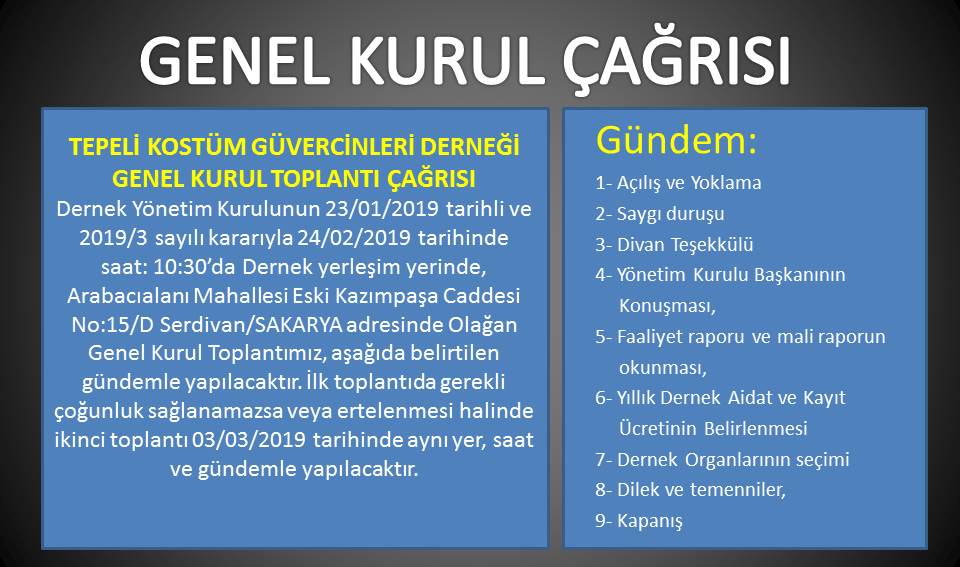 GENEL KURUL ÇAĞRISI

TEPELİ KOSTÜM GÜVERCİNLERİ DERNEĞİ GENEL KURUL TOPLANTI ÇAĞRISI
Dernek Yönetim Kurulunun 23/01/2019 tarihli ve 2019/3 sayılı kararıyla 24/02/2019 tarihinde saat: 10:30'da Dernek yerleşim yerinde, Arabacıalanı Mahallesi Eski Kazımpaşa Caddesi No:15/D Serdivan/SAKARYA adresinde Olağan Genel Kurul Toplantımız, aşağıda belirtilen gündemle yapılacaktır. İlk toplantıda gerekli çoğunluk sağlanamazsa veya ertelenmesi halinde ikinci toplantı 03/03/2019 tarihinde aynı yer, saat ve gündemle yapılacaktır.

Gündem:
1- Açılış ve Yoklama
2- Saygı duruşu
3- Divan Teşekkülü
4- Yönetim Kurulu Başkanının Konuşması,
5- Faaliyet raporu ve mali raporun okunması,
6- Yıllık Dernek Aidat ve Kayıt Ücretinin Belirlenmesi
7- Dernek Organlarının seçimi
8- Dilek ve temenniler,
9- Kapanış